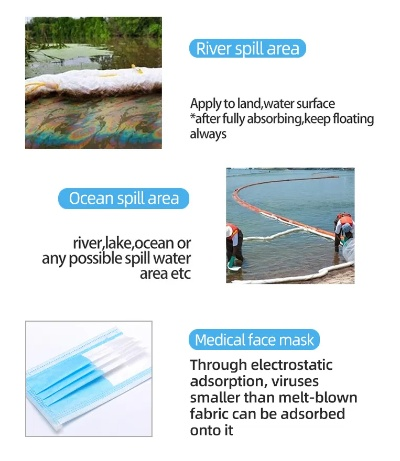 River spill area

Apply to land,water surface
*after fully absorbing,keep floating always

Ocean spill area

river,lake,ocean or any possible spill water area etc

Medical face mask

Through electrostatic adsorption, viruses smaller than melt-blown fabric can be adsorbed onto it